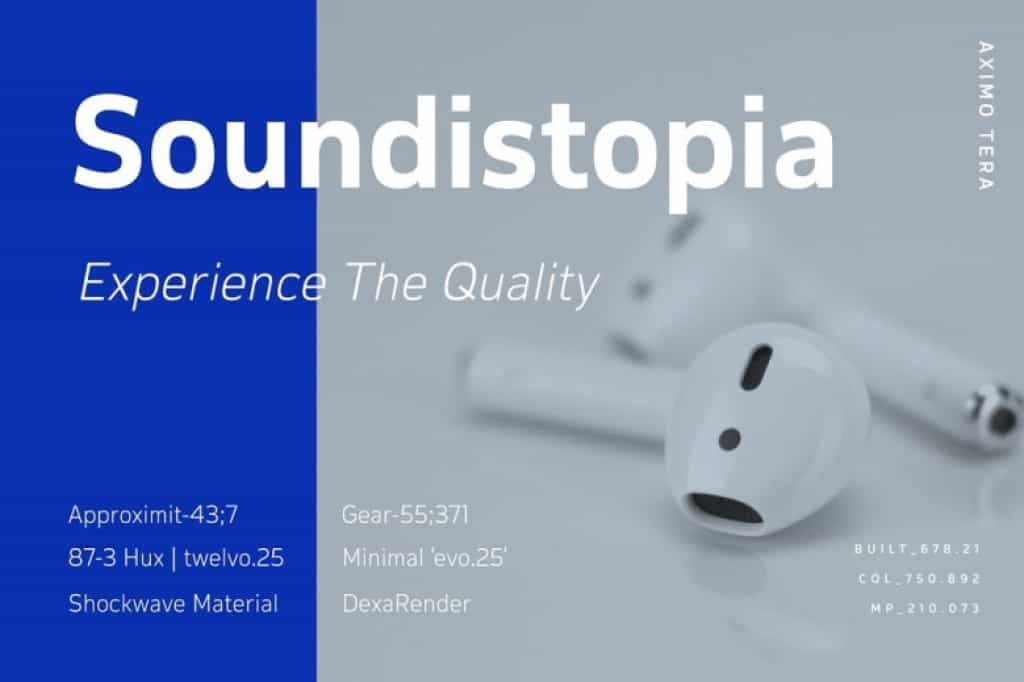 Soundistopia

Experience The Quality

AXIMO TERA

Approximit-43;7
87-3 Hux | twelvo.25
Shockwave Material

Gear-55;371
Minimal 'evo.25'
DexaRender

BUILT_678.21
COL_750.892
MP_210.073